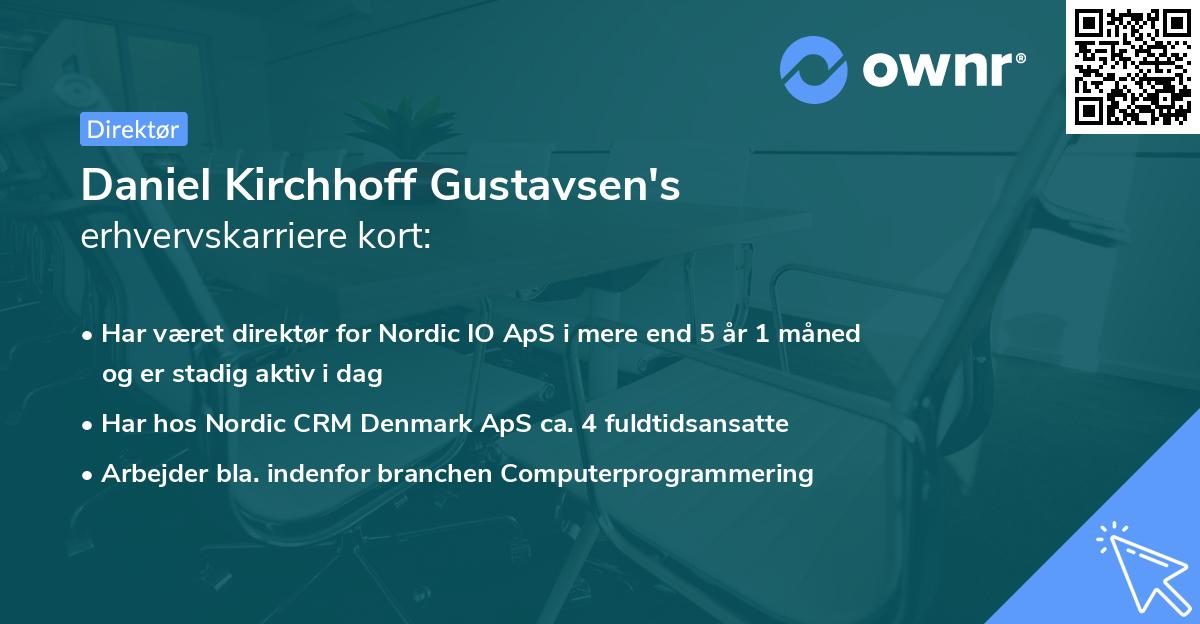 ownr®

Direktør

Daniel Kirchhoff Gustavsen's erhvervskarriere kort:

• Har været direktør for Nordic IO ApS i mere end 5 år 1 måned og er stadig aktiv i dag
• Har hos Nordic CRM Denmark ApS ca. 4 fuldtidsansatte
• Arbejder bla. indenfor branchen Computerprogrammering